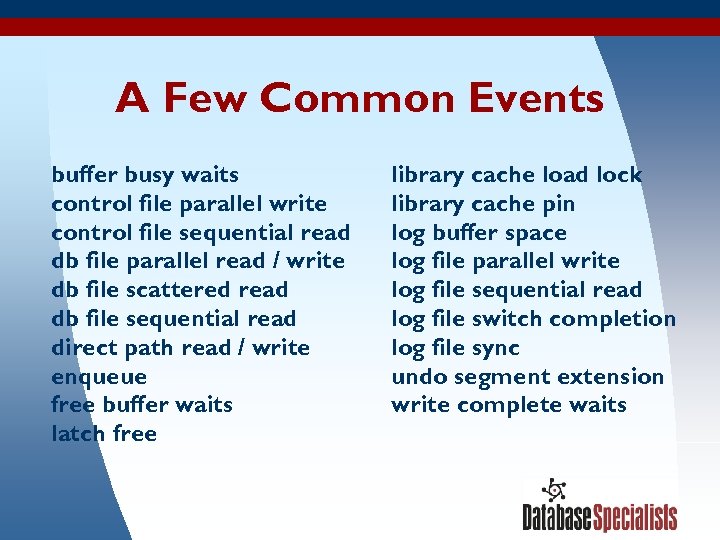 A Few Common Events

buffer busy waits
control file parallel write
control file sequential read
db file parallel read / write
db file scattered read
db file sequential read
direct path read / write
enqueue
free buffer waits
latch free

library cache load lock
library cache pin
log buffer space
log file parallel write
log file sequential read
log file switch completion
log file sync
undo segment extension
write complete waits

DatabaseSpecialists